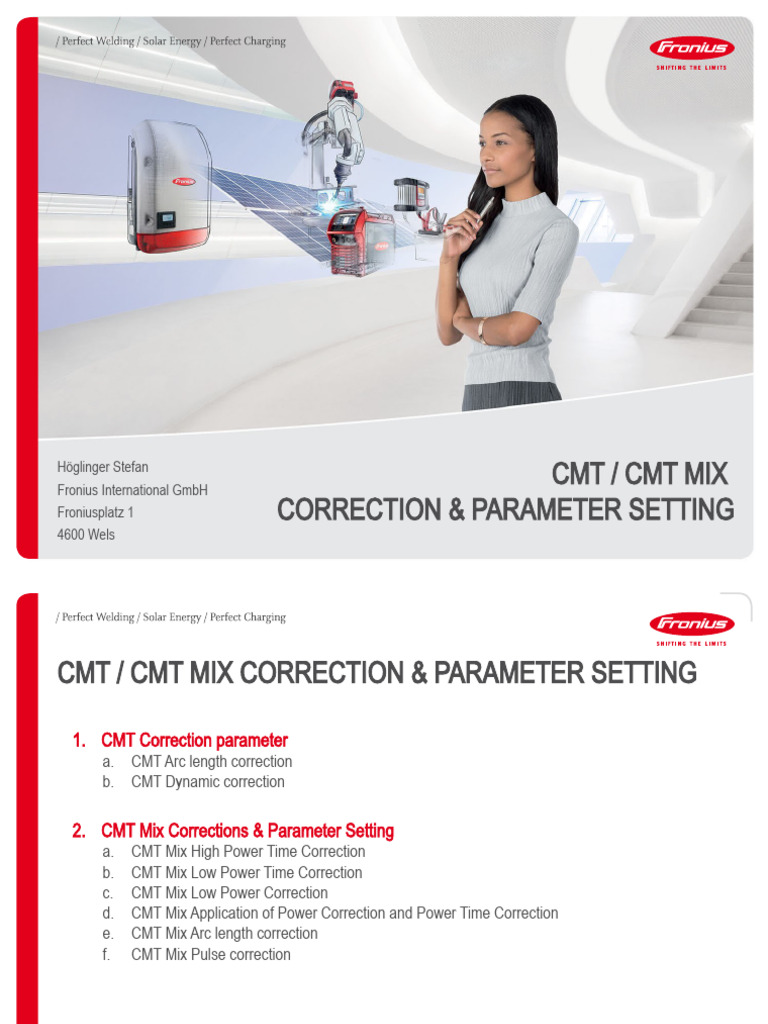 / Perfect Welding / Solar Energy / Perfect Charging

Fronius
SHIFTING THE LIMITS

Höglinger Stefan
Fronius International GmbH
Froniusplatz 1
4600 Wels

CMT / CMT MIX
CORRECTION & PARAMETER SETTING

/ Perfect Welding / Solar Energy / Perfect Charging

Fronius
SHIFTING THE LIMITS

CMT / CMT MIX CORRECTION & PARAMETER SETTING

1. CMT Correction parameter
a. CMT Arc length correction
b. CMT Dynamic correction

2. CMT Mix Corrections & Parameter Setting
a. CMT Mix High Power Time Correction
b. CMT Mix Low Power Time Correction
c. CMT Mix Low Power Correction
d. CMT Mix Application of Power Correction and Power Time Correction
e. CMT Mix Arc length correction
f. CMT Mix Pulse correction